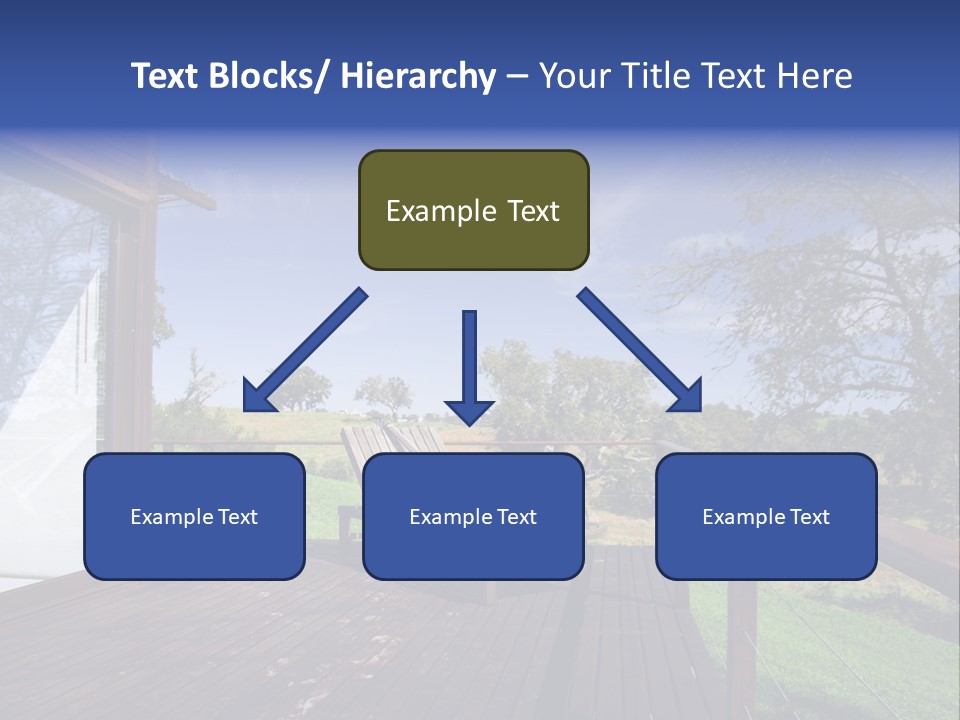 Text Blocks/ Hierarchy – Your Title Text Here

Example Text

Example Text

Example Text

Example Text